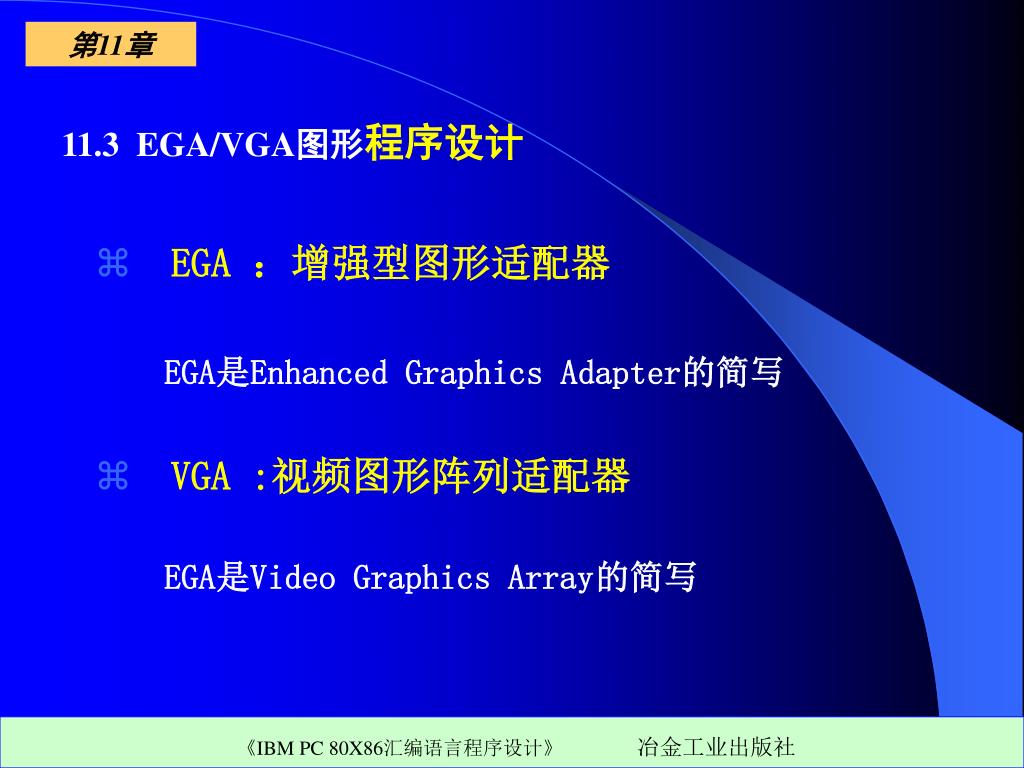 第11章

11.3 EGA/VGA图形程序设计

⌘ EGA ：增强型图形适配器

EGA是Enhanced Graphics Adapter的简写

⌘ VGA :视频图形阵列适配器

EGA是Video Graphics Array的简写

《IBM PC 80X86汇编语言程序设计》 冶金工业出版社